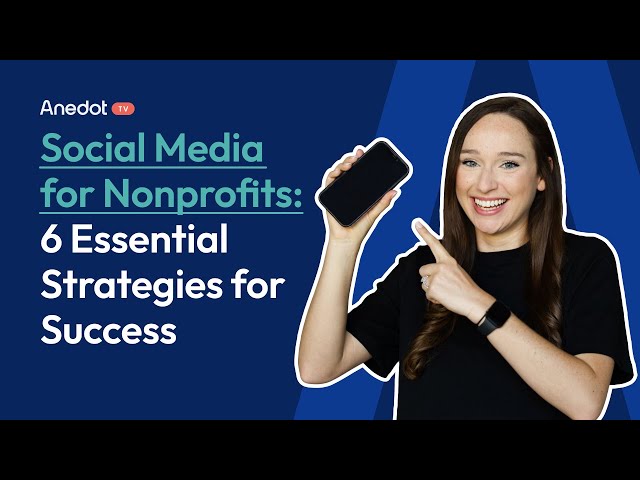 Anedot TV

Social Media for Nonprofits: 6 Essential Strategies for Success